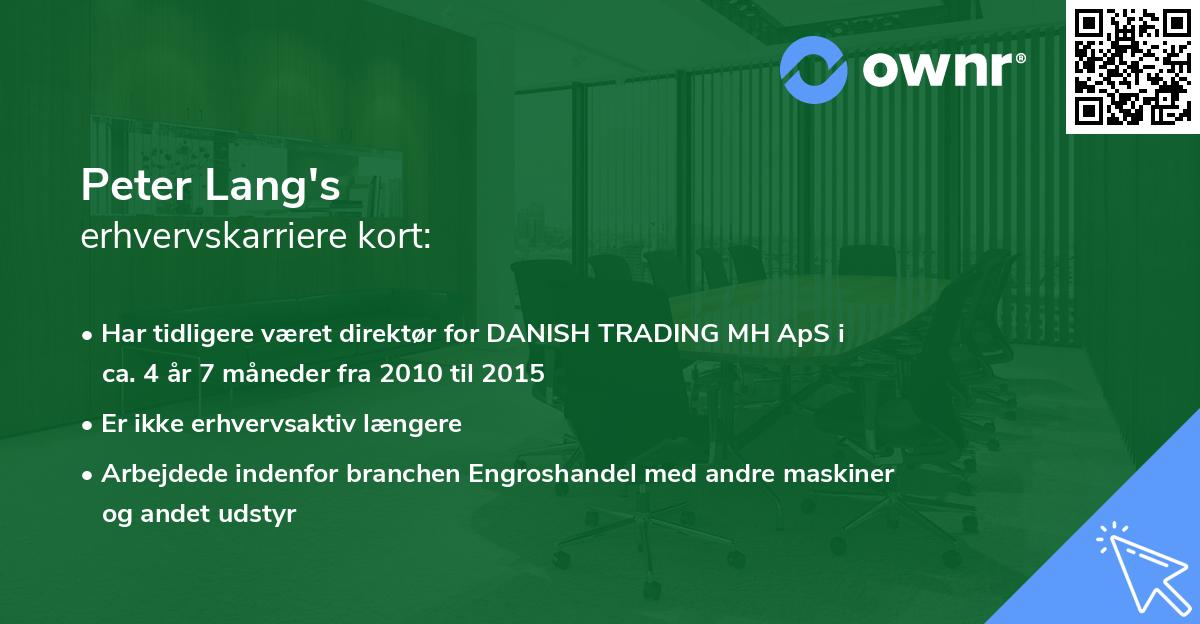 ownr®

Peter Lang's
erhvervskarriere kort:

• Har tidligere været direktør for DANISH TRADING MH ApS i ca. 4 år 7 måneder fra 2010 til 2015
• Er ikke erhvervsaktiv længere
• Arbejdede indenfor branchen Engroshandel med andre maskiner og andet udstyr